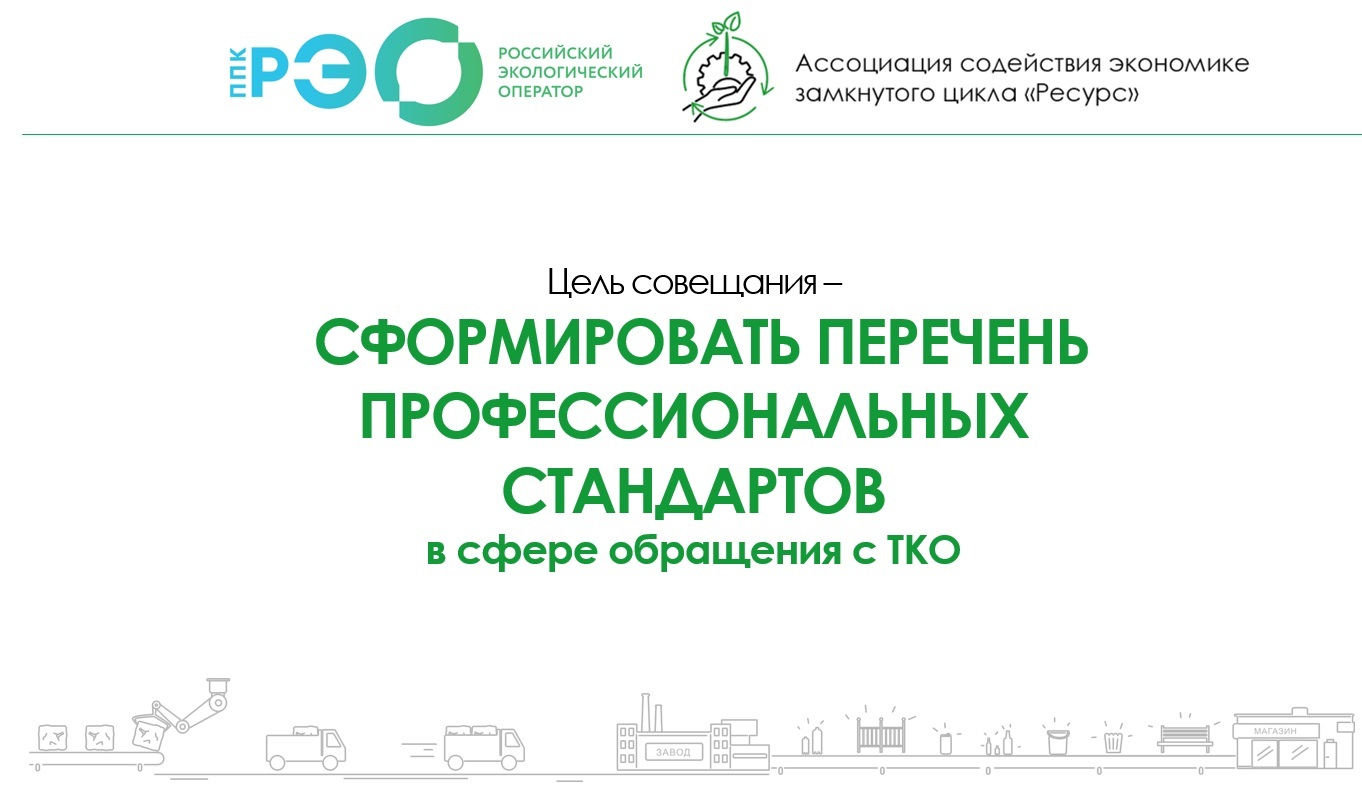 ППК РЭО
РОССИЙСКИЙ ЭКОЛОГИЧЕСКИЙ ОПЕРАТОР

Ассоциация содействия экономике замкнутого цикла «Ресурс»

Цель совещания –
СФОРМИРОВАТЬ ПЕРЕЧЕНЬ ПРОФЕССИОНАЛЬНЫХ СТАНДАРТОВ
в сфере обращения с ТКО

ЗАВОД
МАГАЗИН